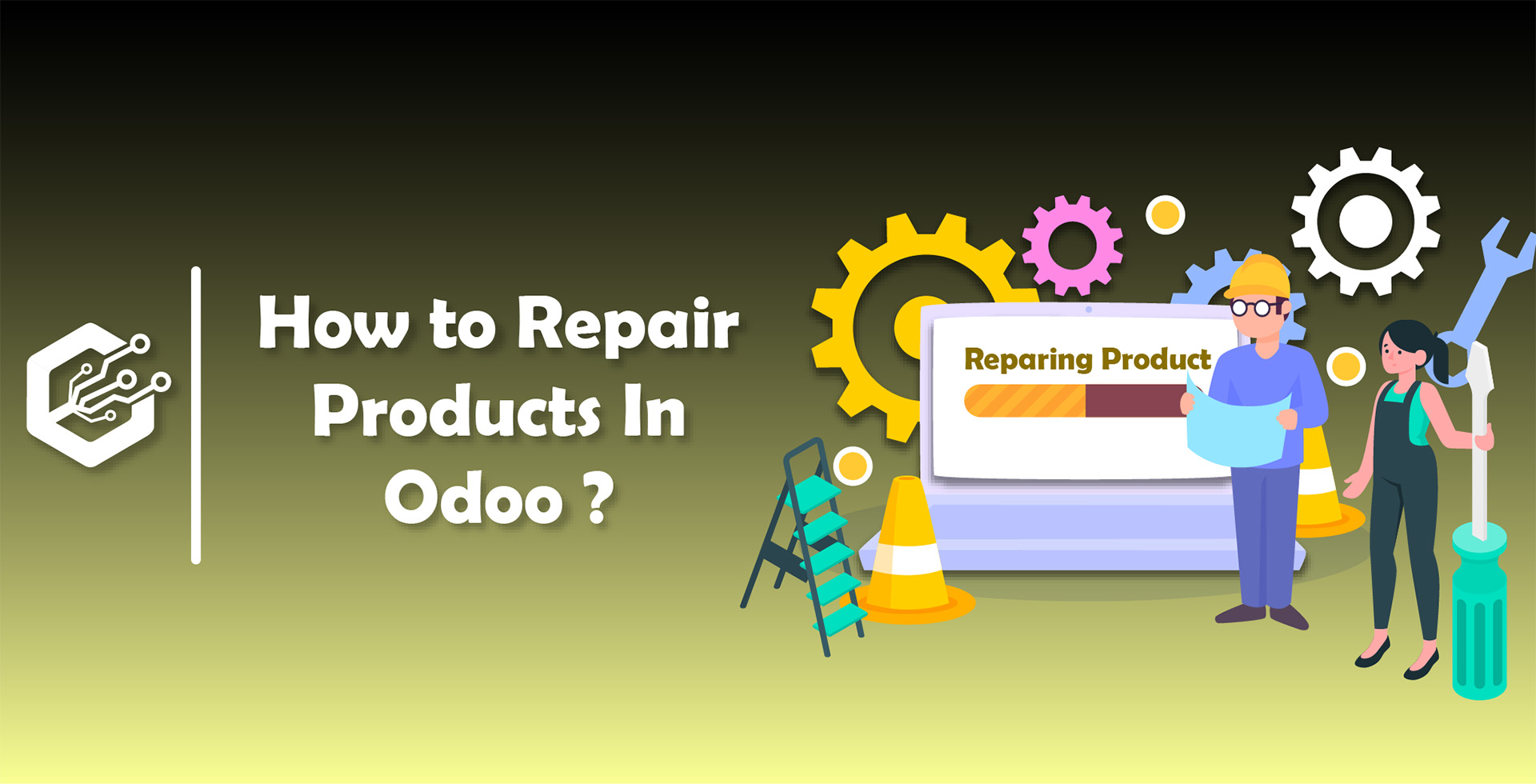 How to Repair Products In Odoo ?

Reparing Product